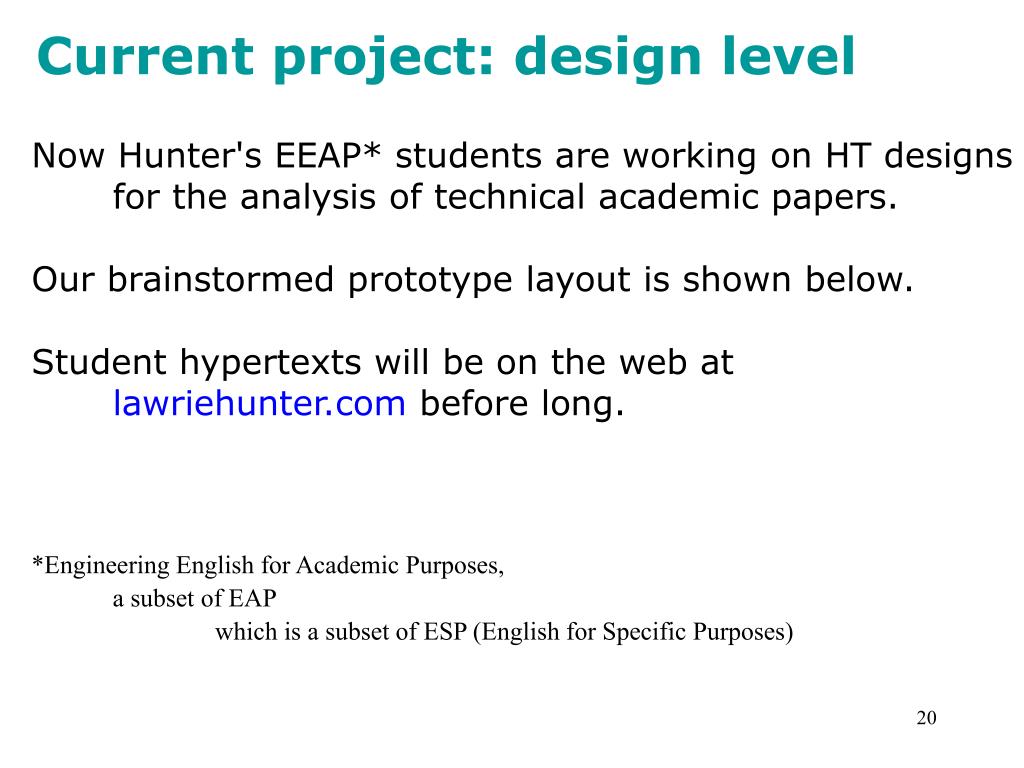 Current project: design level

Now Hunter's EEAP* students are working on HT designs for the analysis of technical academic papers.

Our brainstormed prototype layout is shown below.

Student hypertexts will be on the web at lawriehunter.com before long.

*Engineering English for Academic Purposes,
a subset of EAP
which is a subset of ESP (English for Specific Purposes)

20